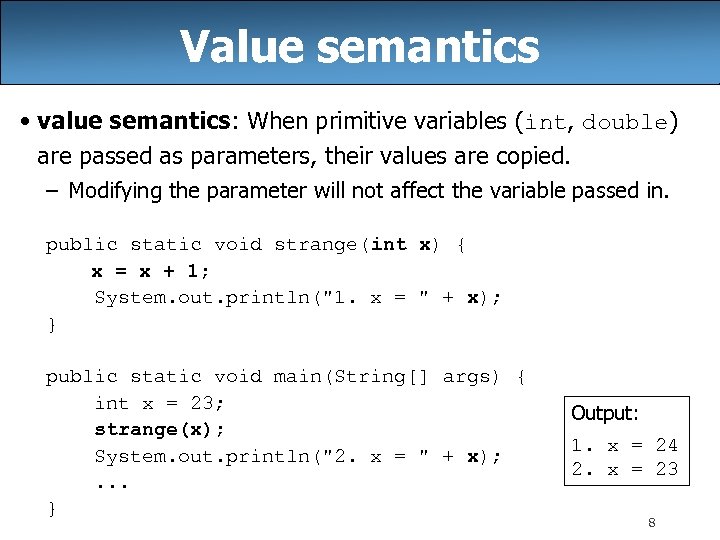 Value semantics

• value semantics: When primitive variables (int, double) are passed as parameters, their values are copied.

– Modifying the parameter will not affect the variable passed in.

public static void strange(int x) {
    x = x + 1;
    System.out.println("1. x = " + x);
}

public static void main(String[] args) {
    int x = 23;
    strange(x);
    System.out.println("2. x = " + x);
    ...
}

Output:
1. x = 24
2. x = 23

8